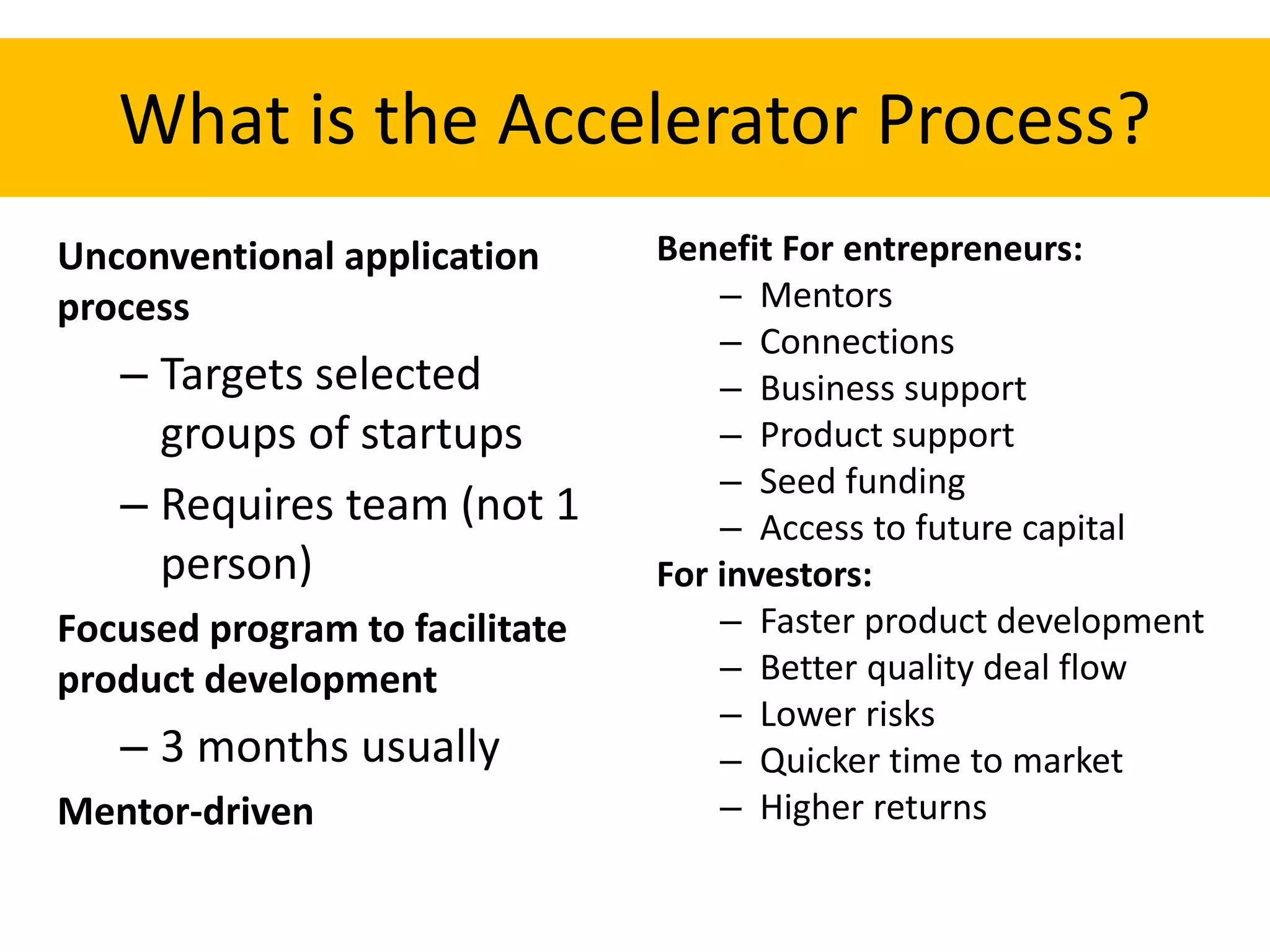 What is the Accelerator Process?

Unconventional application process

– Targets selected groups of startups

– Requires team (not 1 person)

Focused program to facilitate product development

– 3 months usually

Mentor-driven

Benefit For entrepreneurs:

– Mentors
– Connections
– Business support
– Product support
– Seed funding
– Access to future capital

For investors:

– Faster product development
– Better quality deal flow
– Lower risks
– Quicker time to market
– Higher returns